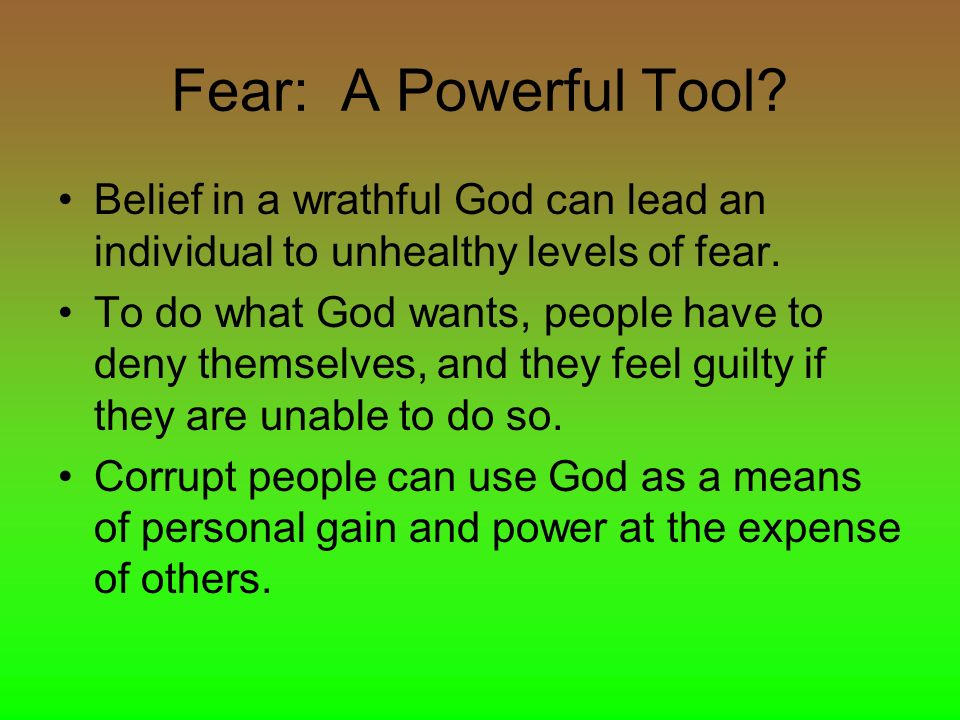 Fear: A Powerful Tool?

• Belief in a wrathful God can lead an individual to unhealthy levels of fear.

• To do what God wants, people have to deny themselves, and they feel guilty if they are unable to do so.

• Corrupt people can use God as a means of personal gain and power at the expense of others.